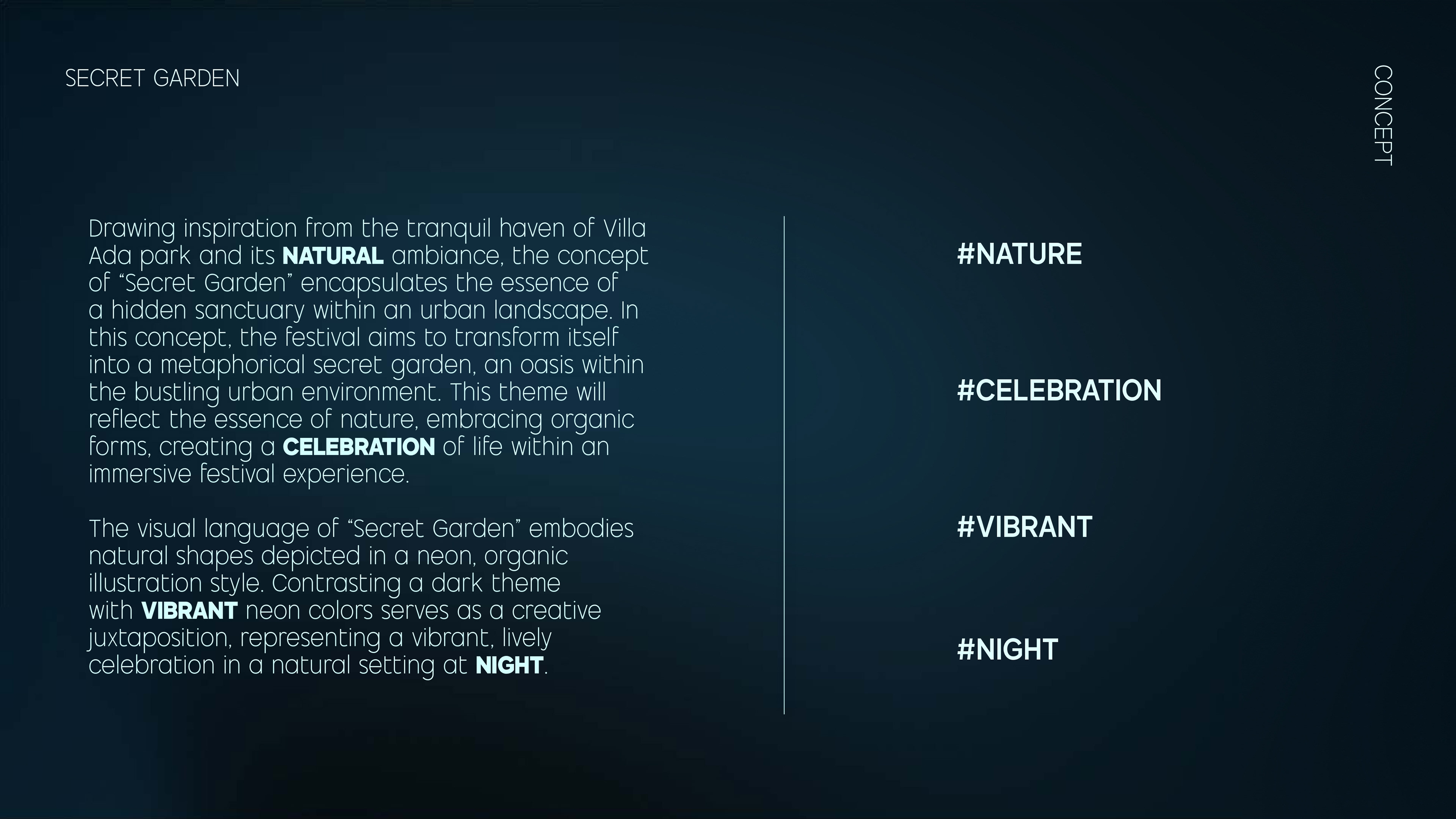 SECRET GARDEN

CONCEPT

Drawing inspiration from the tranquil haven of Villa Ada park and its NATURAL ambiance, the concept of “Secret Garden” encapsulates the essence of a hidden sanctuary within an urban landscape. In this concept, the festival aims to transform itself into a metaphorical secret garden, an oasis within the bustling urban environment. This theme will reflect the essence of nature, embracing organic forms, creating a CELEBRATION of life within an immersive festival experience.

The visual language of “Secret Garden” embodies natural shapes depicted in a neon, organic illustration style. Contrasting a dark theme with VIBRANT neon colors serves as a creative juxtaposition, representing a vibrant, lively celebration in a natural setting at NIGHT.

#NATURE

#CELEBRATION

#VIBRANT

#NIGHT